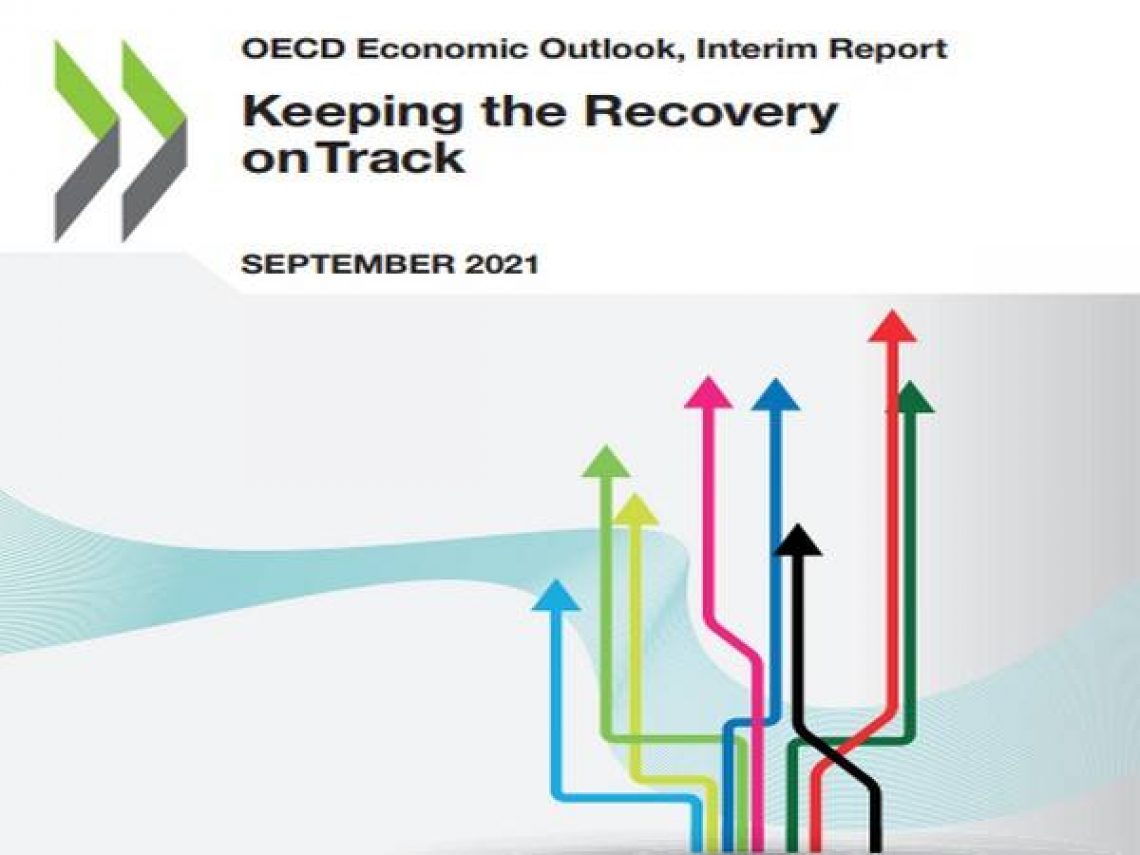 OECD Economic Outlook, Interim Report

Keeping the Recovery on Track

SEPTEMBER 2021